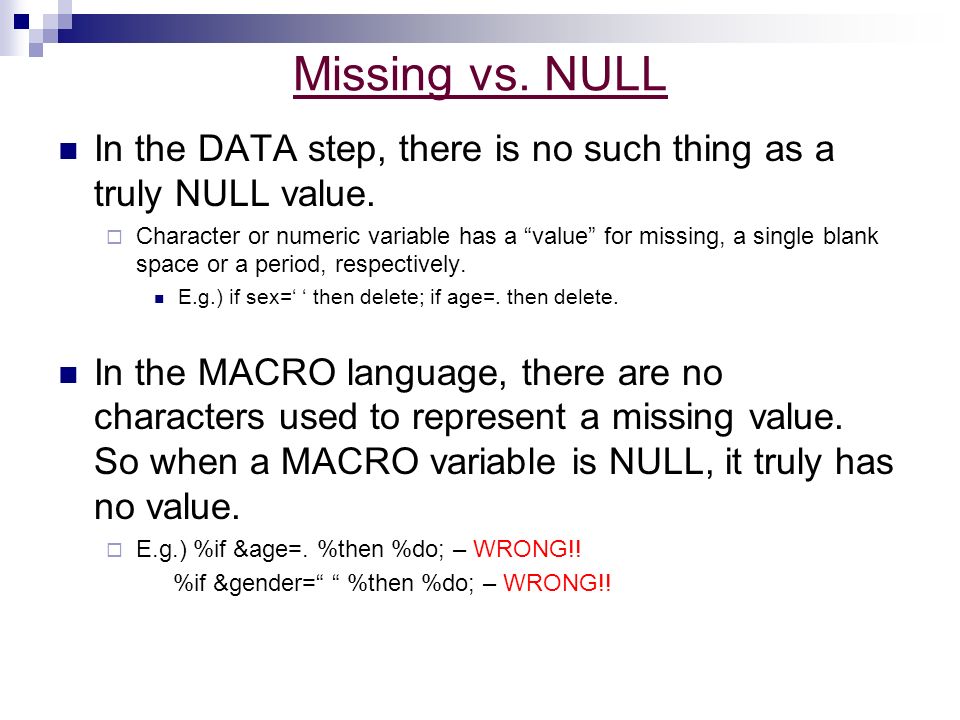 Missing vs. NULL

In the DATA step, there is no such thing as a truly NULL value.

Character or numeric variable has a “value” for missing, a single blank space or a period, respectively.

E.g.) if sex=‘ ‘ then delete; if age=. then delete.

In the MACRO language, there are no characters used to represent a missing value. So when a MACRO variable is NULL, it truly has no value.

E.g.) %if &age=. %then %do; – WRONG!!
%if &gender=“ “ %then %do; – WRONG!!